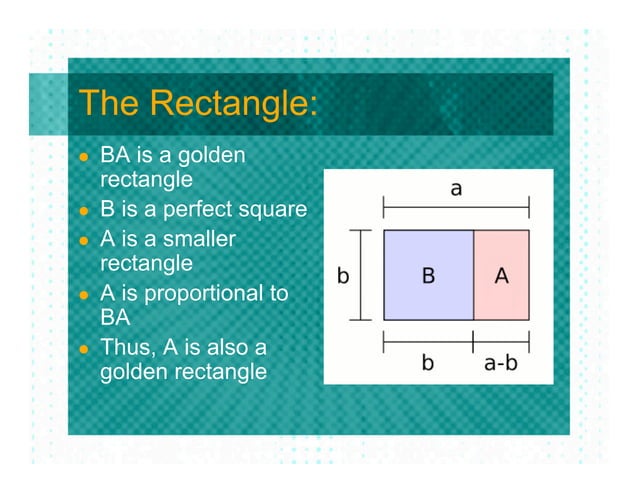 The Rectangle:

- BA is a golden rectangle
- B is a perfect square
- A is a smaller rectangle
- A is proportional to BA
- Thus, A is also a golden rectangle

a

b

B

A

b

a-b